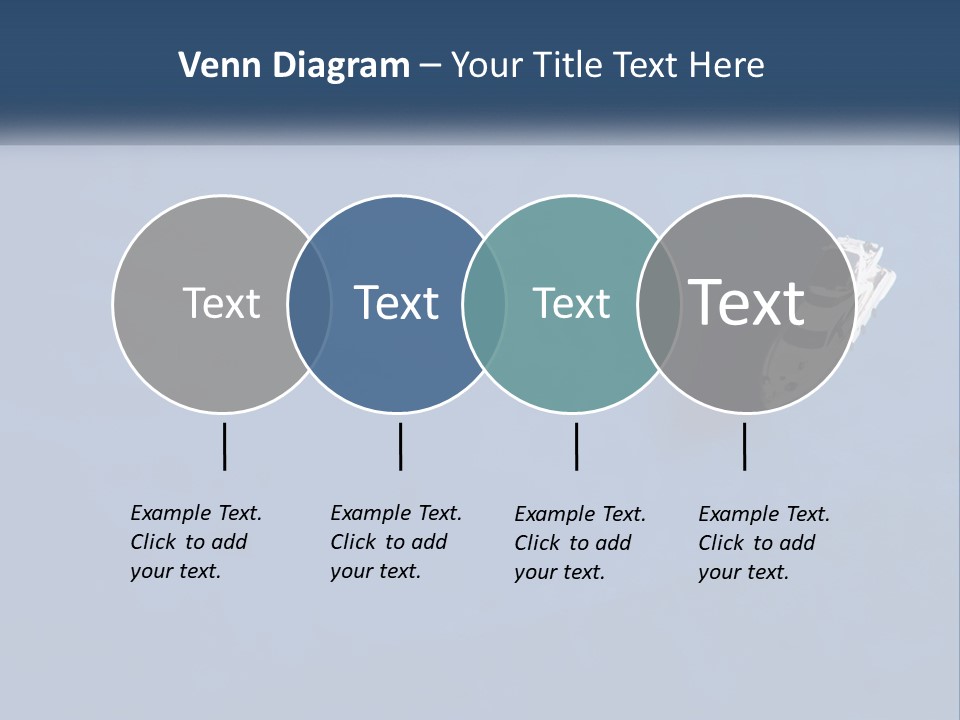 Venn Diagram – Your Title Text Here

Text

Text

Text

Text

Example Text. Click to add your text.

Example Text. Click to add your text.

Example Text. Click to add your text.

Example Text. Click to add your text.